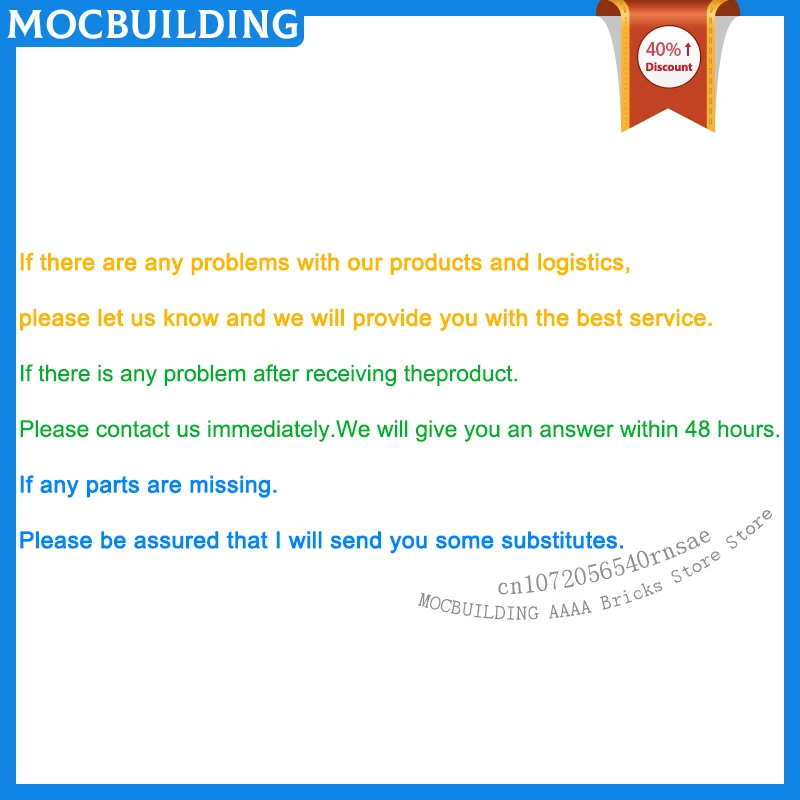 MOCBUILDING

40%↑
Discount

If there are any problems with our products and logistics,

please let us know and we will provide you with the best service.

If there is any problem after receiving theproduct.

Please contact us immediately.We will give you an answer within 48 hours.

If any parts are missing.

Please be assured that I will send you some substitutes.

cn1072056540rnsae
MOCBUILDING AAAA Bricks Store Store